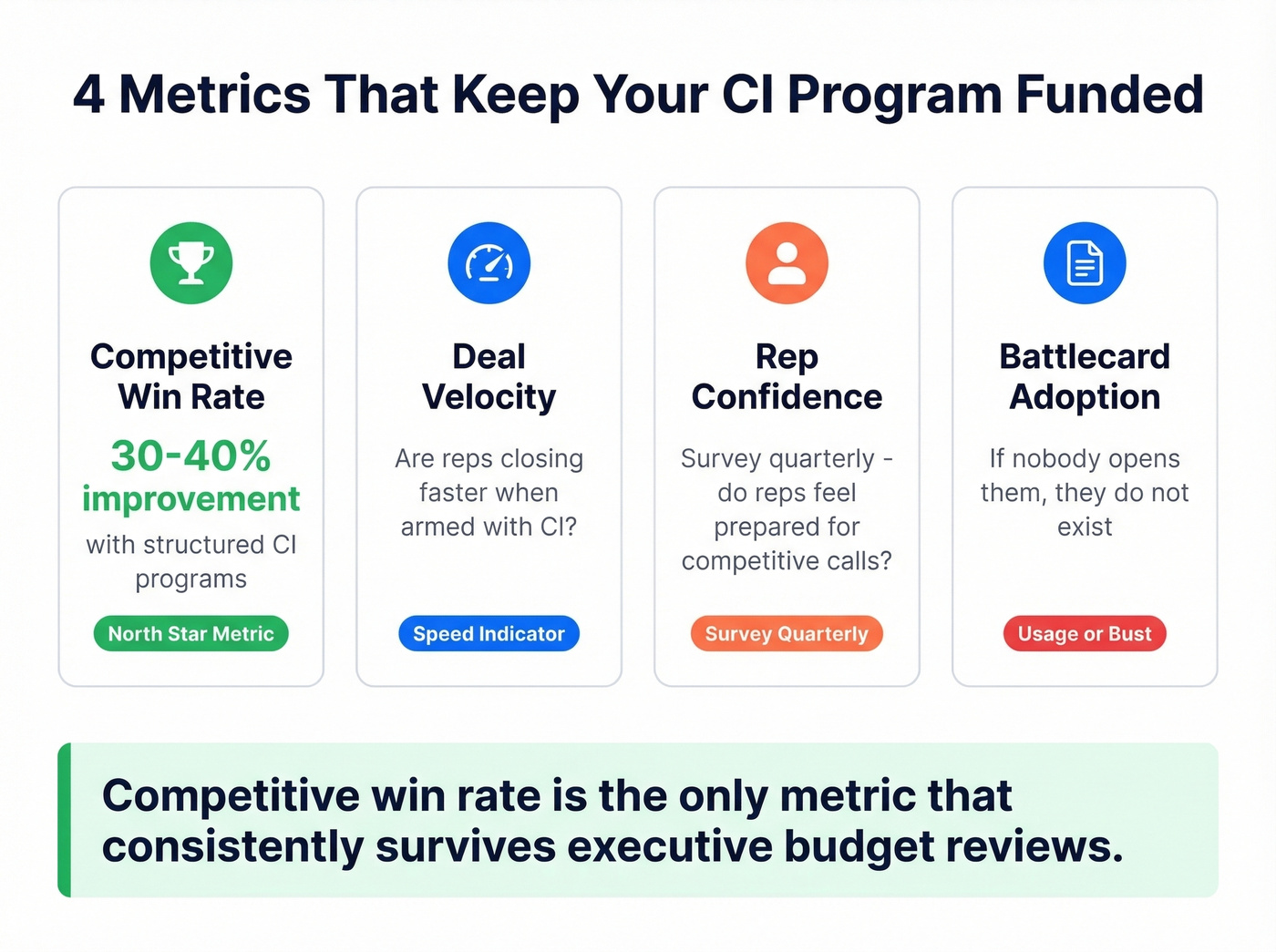 4 Metrics That Keep Your CI Program Funded

Competitive Win Rate

30-40% improvement

with structured CI programs

North Star Metric

Deal Velocity

Are reps closing faster when armed with CI?

Speed Indicator

Rep Confidence

Survey quarterly - do reps feel prepared for competitive calls?

Survey Quarterly

Battlecard Adoption

If nobody opens them, they do not exist

Usage or Bust

Competitive win rate is the only metric that consistently survives executive budget reviews.